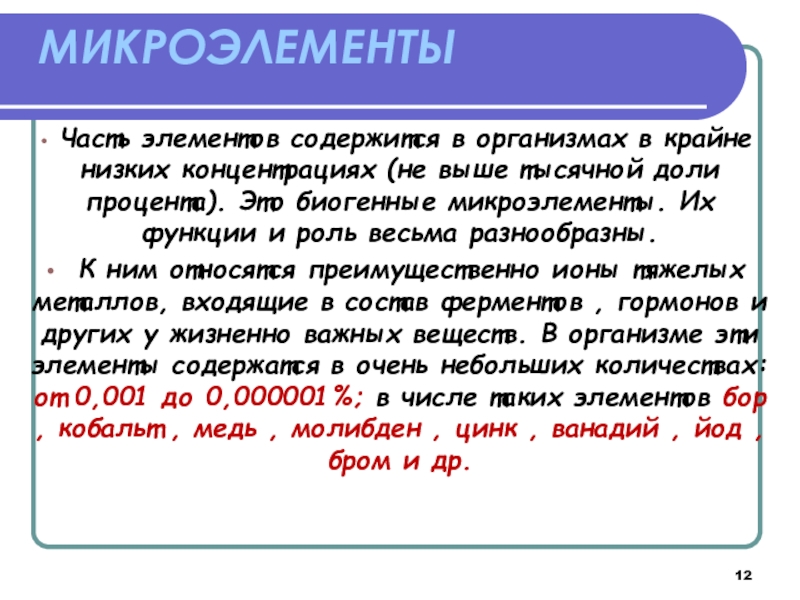 МИКРОЭЛЕМЕНТЫ

• Часть элементов содержится в организмах в крайне низких концентрациях (не выше тысячной доли процента). Это биогенные микроэлементы. Их функции и роль весьма разнообразны.

• К ним относятся преимущественно ионы тяжелых металлов, входящие в состав ферментов , гормонов и других у жизненно важных веществ. В организме эти элементы содержатся в очень небольших количествах: от 0,001 до 0,000001 %; в числе таких элементов бор , кобальт , медь , молибден , цинк , ванадий , йод , бром и др.

12